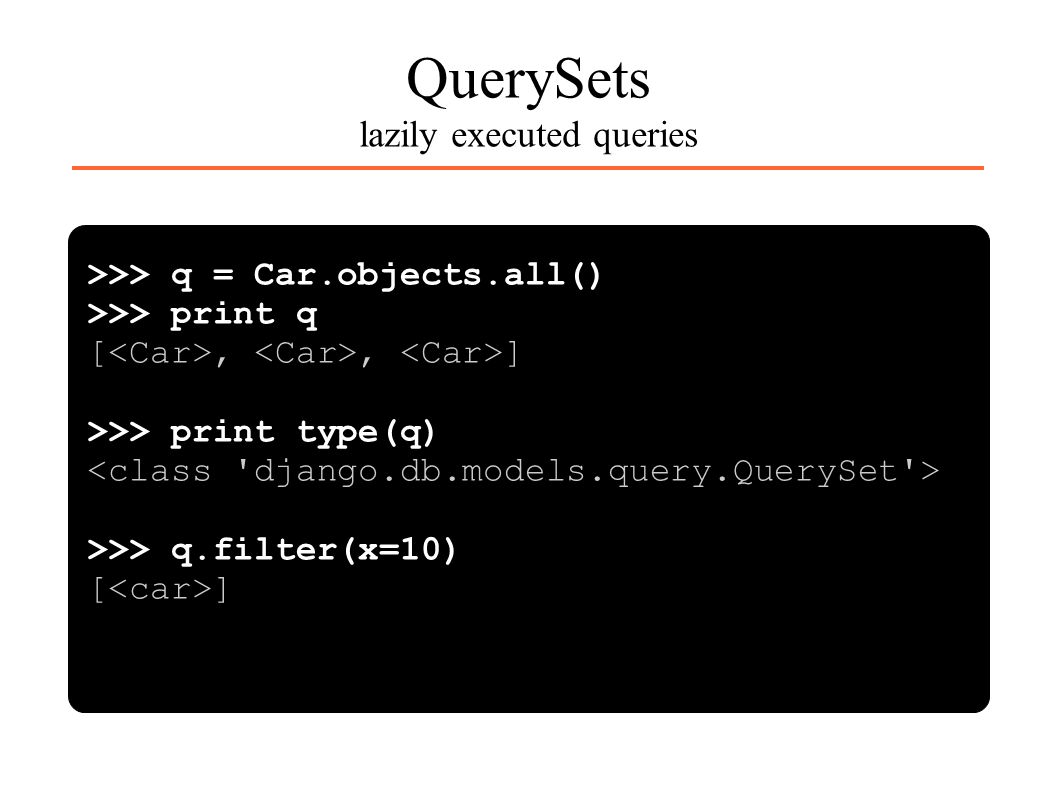 QuerySets
lazily executed queries

>>> q = Car.objects.all()
>>> print q
[<Car>, <Car>, <Car>]

>>> print type(q)
<class 'django.db.models.query.QuerySet'>

>>> q.filter(x=10)
[<car>]